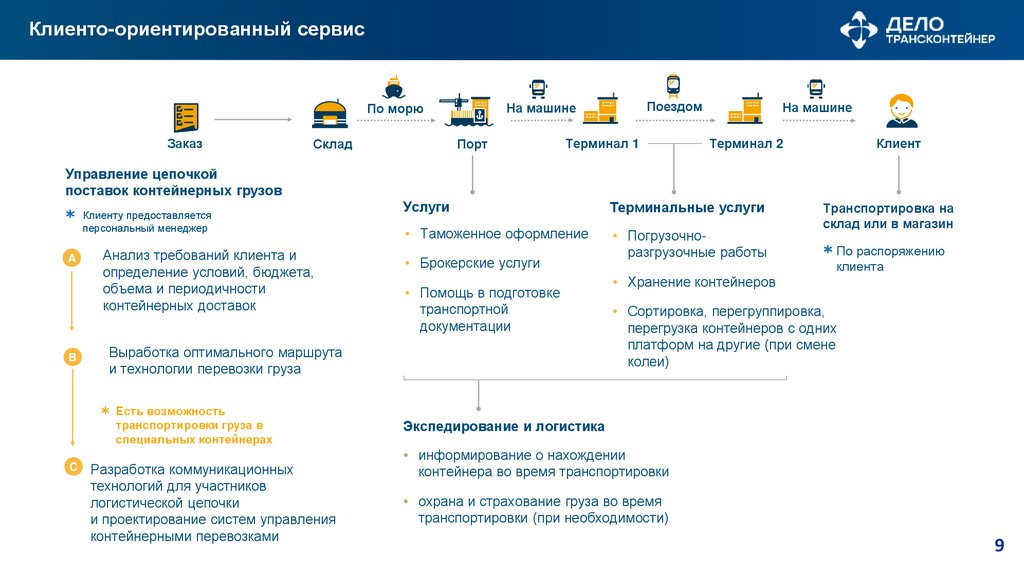 Клиенто-ориентированный сервис

ДЕЛО
ТРАНСКОНТЕЙНЕР

Заказ

Склад

По морю

Порт

На машине

Терминал 1

Поездом

Терминал 2

На машине

Клиент

Управление цепочкой поставок контейнерных грузов

* Клиенту предоставляется персональный менеджер

A Анализ требований клиента и определение условий, бюджета, объема и периодичности контейнерных доставок

B Выработка оптимального маршрута и технологии перевозки груза

* Есть возможность транспортировки груза в специальных контейнерах

C Разработка коммуникационных технологий для участников логистической цепочки и проектирование систем управления контейнерными перевозками

Услуги

• Таможенное оформление

• Брокерские услуги

• Помощь в подготовке транспортной документации

Терминальные услуги

• Погрузочно-разгрузочные работы

• Хранение контейнеров

• Сортировка, перегруппировка, перегрузка контейнеров с одних платформ на другие (при смене колеи)

Транспортировка на склад или в магазин

* По распоряжению клиента

Экспедирование и логистика

• информирование о нахождении контейнера во время транспортировки

• охрана и страхование груза во время транспортировки (при необходимости)

9